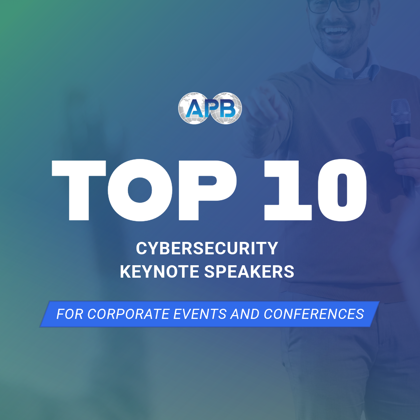 APB

TOP 10

CYBERSECURITY
KEYNOTE SPEAKERS

FOR CORPORATE EVENTS AND CONFERENCES